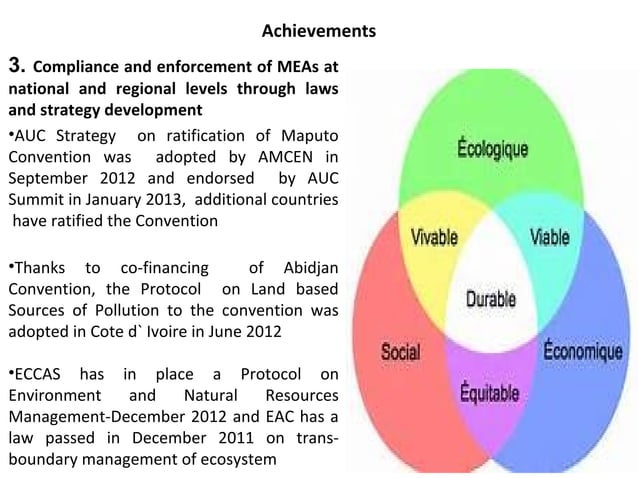 Achievements

3. Compliance and enforcement of MEAs at national and regional levels through laws and strategy development

•AUC Strategy on ratification of Maputo Convention was adopted by AMCEN in September 2012 and endorsed by AUC Summit in January 2013, additional countries have ratified the Convention

•Thanks to co-financing of Abidjan Convention, the Protocol on Land based Sources of Pollution to the convention was adopted in Cote d` Ivoire in June 2012

•ECCAS has in place a Protocol on Environment and Natural Resources Management-December 2012 and EAC has a law passed in December 2011 on trans-boundary management of ecosystem

Écologique
Vivable
Viable
Durable
Social
Économique
Équitable